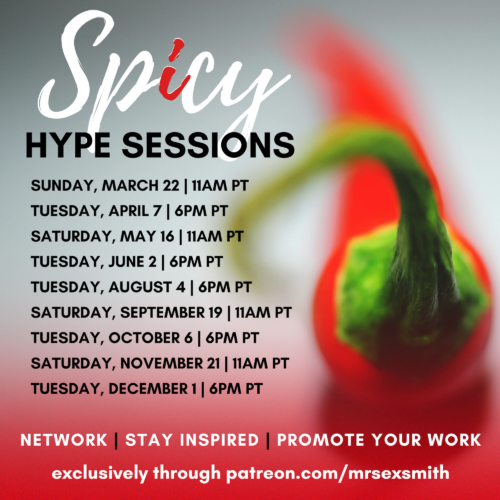 Spicy
HYPE SESSIONS

SUNDAY, MARCH 22 | 11AM PT
TUESDAY, APRIL 7 | 6PM PT
SATURDAY, MAY 16 | 11AM PT
TUESDAY, JUNE 2 | 6PM PT
TUESDAY, AUGUST 4 | 6PM PT
SATURDAY, SEPTEMBER 19 | 11AM PT
TUESDAY, OCTOBER 6 | 6PM PT
SATURDAY, NOVEMBER 21 | 11AM PT
TUESDAY, DECEMBER 1 | 6PM PT

NETWORK | STAY INSPIRED | PROMOTE YOUR WORK
exclusively through patreon.com/mrsexsmith